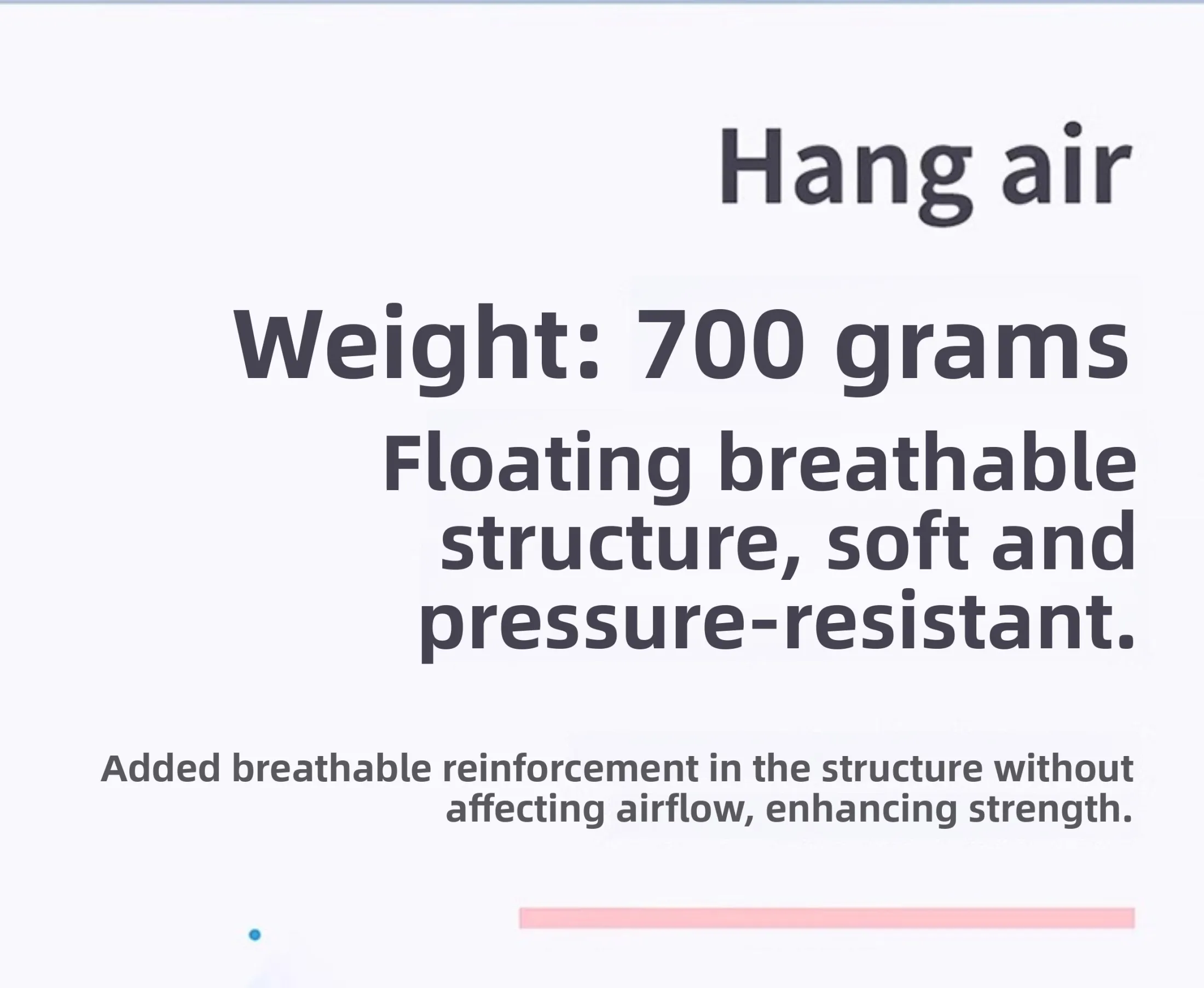 Hang air

Weight: 700 grams

Floating breathable structure, soft and pressure-resistant.

Added breathable reinforcement in the structure without affecting airflow, enhancing strength.